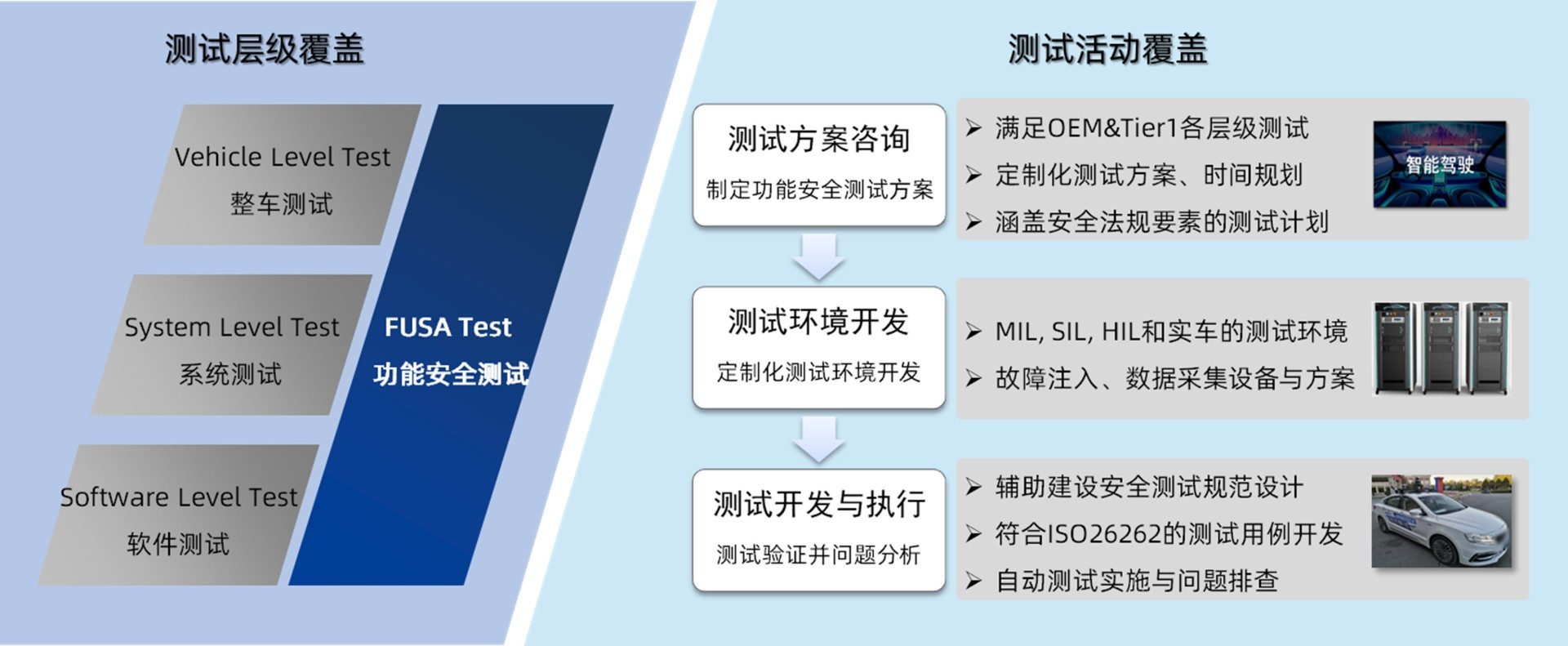 测试层级覆盖

Vehicle Level Test
整车测试

System Level Test
系统测试

Software Level Test
软件测试

FUSA Test
功能安全测试

测试活动覆盖

测试方案咨询
制定功能安全测试方案

➢ 满足OEM&Tier1各层级测试
➢ 定制化测试方案、时间规划
➢ 涵盖安全法规要素的测试计划

智能驾驶

测试环境开发
定制化测试环境开发

➢ MIL, SIL, HIL和实车的测试环境
➢ 故障注入、数据采集设备与方案

测试开发与执行
测试验证并问题分析

➢ 辅助建设安全测试规范设计
➢ 符合ISO26262的测试用例开发
➢ 自动测试实施与问题排查